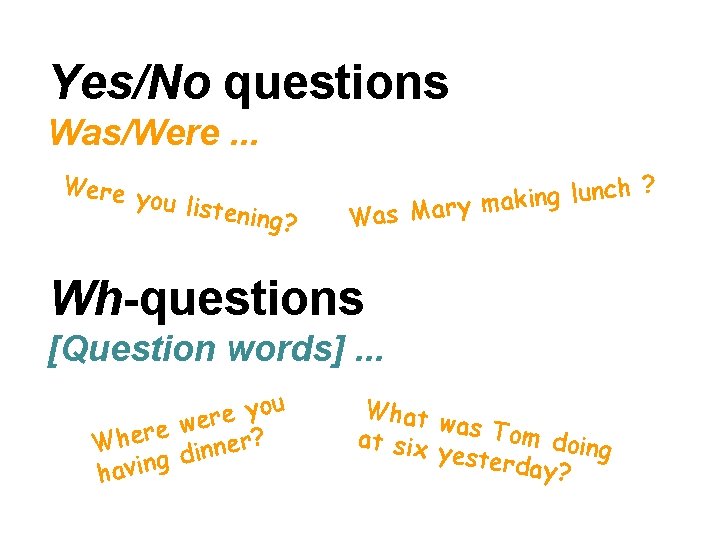 Yes/No questions
Was/Were ...

Were you listening?

Was Mary making lunch ?

Wh-questions
[Question words] ...

Where were you having dinner?

What was Tom doing at six yesterday?